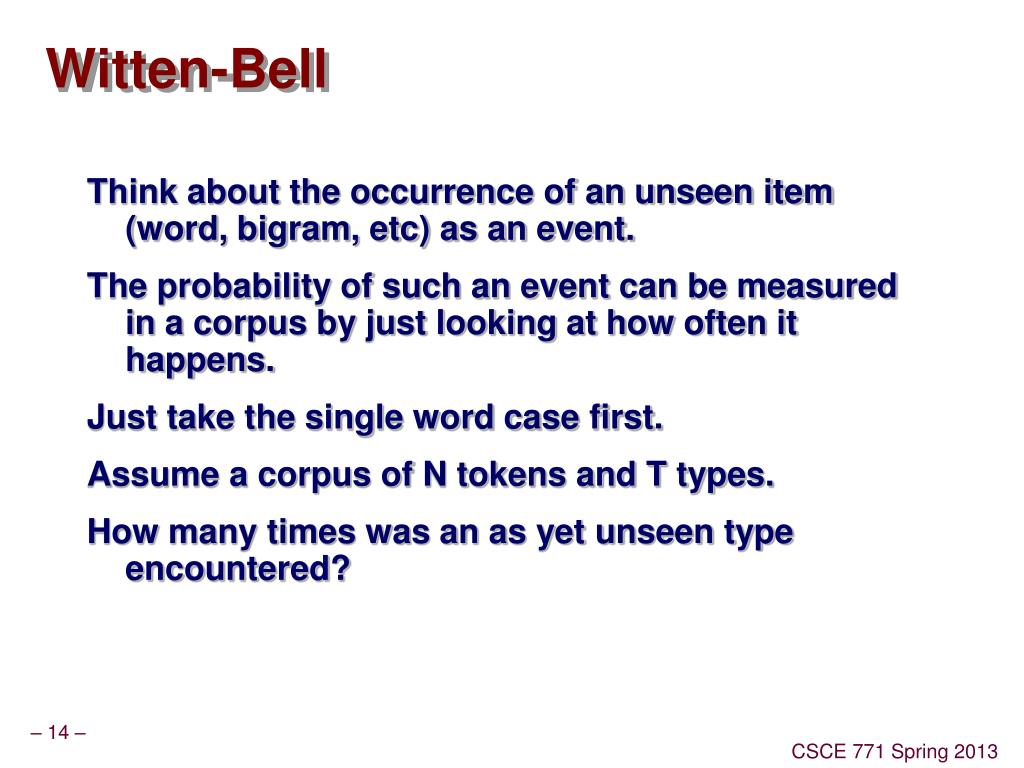 Witten-Bell

Think about the occurrence of an unseen item (word, bigram, etc) as an event.

The probability of such an event can be measured in a corpus by just looking at how often it happens.

Just take the single word case first.

Assume a corpus of N tokens and T types.

How many times was an as yet unseen type encountered?

– 14 –

CSCE 771 Spring 2013